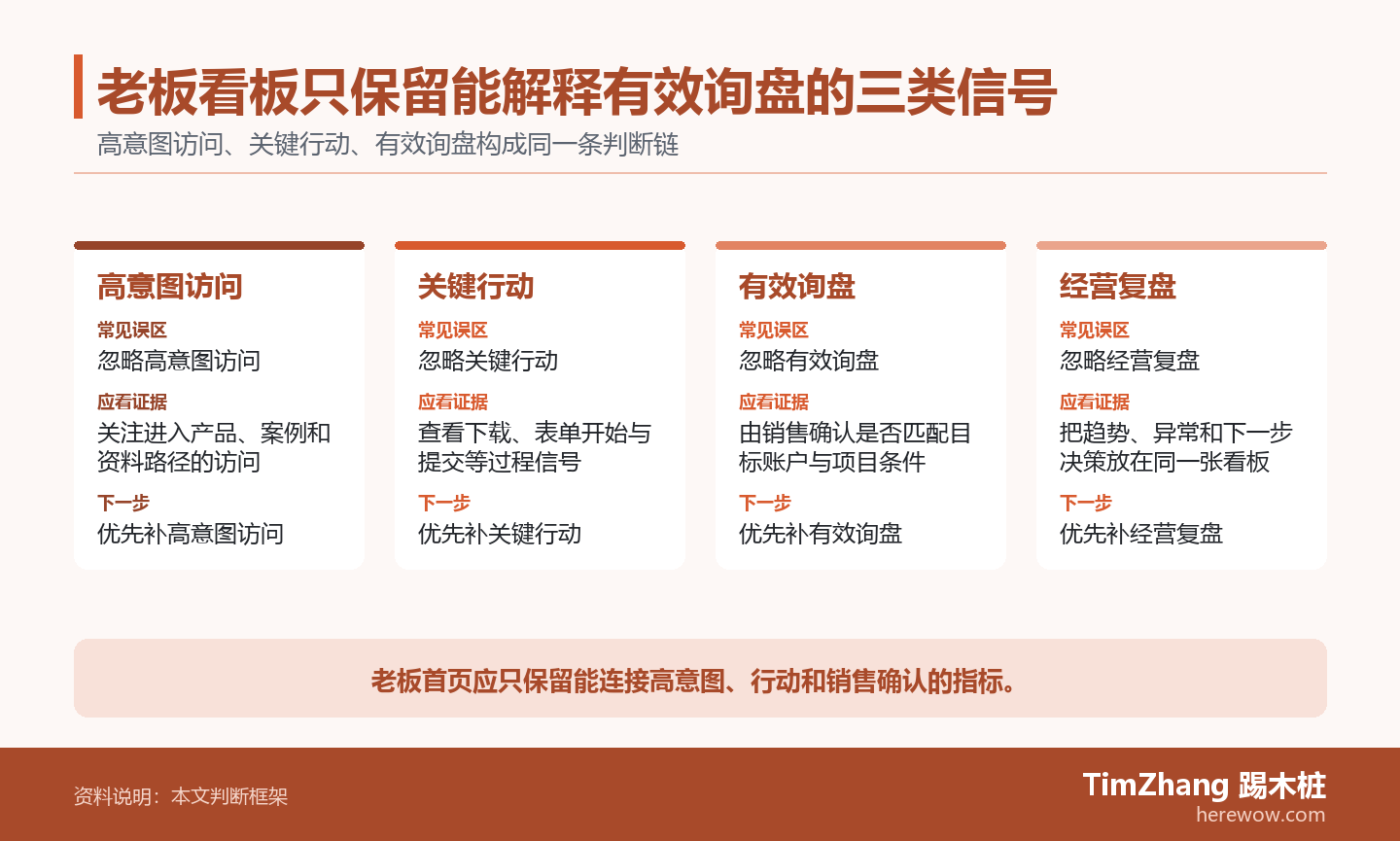 老板看板只保留能解释有效询盘的三类信号

高意图访问、关键行动、有效询盘构成同一条判断链

高意图访问
常见误区
忽略高意图访问
应看证据
关注进入产品、案例和资料路径的访问
下一步
优先补高意图访问

关键行动
常见误区
忽略关键行动
应看证据
查看下载、表单开始与提交等过程信号
下一步
优先补关键行动

有效询盘
常见误区
忽略有效询盘
应看证据
由销售确认是否匹配目标账户与项目条件
下一步
优先补有效询盘

经营复盘
常见误区
忽略经营复盘
应看证据
把趋势、异常和下一步决策放在同一张看板
下一步
优先补经营复盘

老板首页应只保留能连接高意图、行动和销售确认的指标。

资料说明：本文判断框架

TimZhang 踢木桩
herewow.com